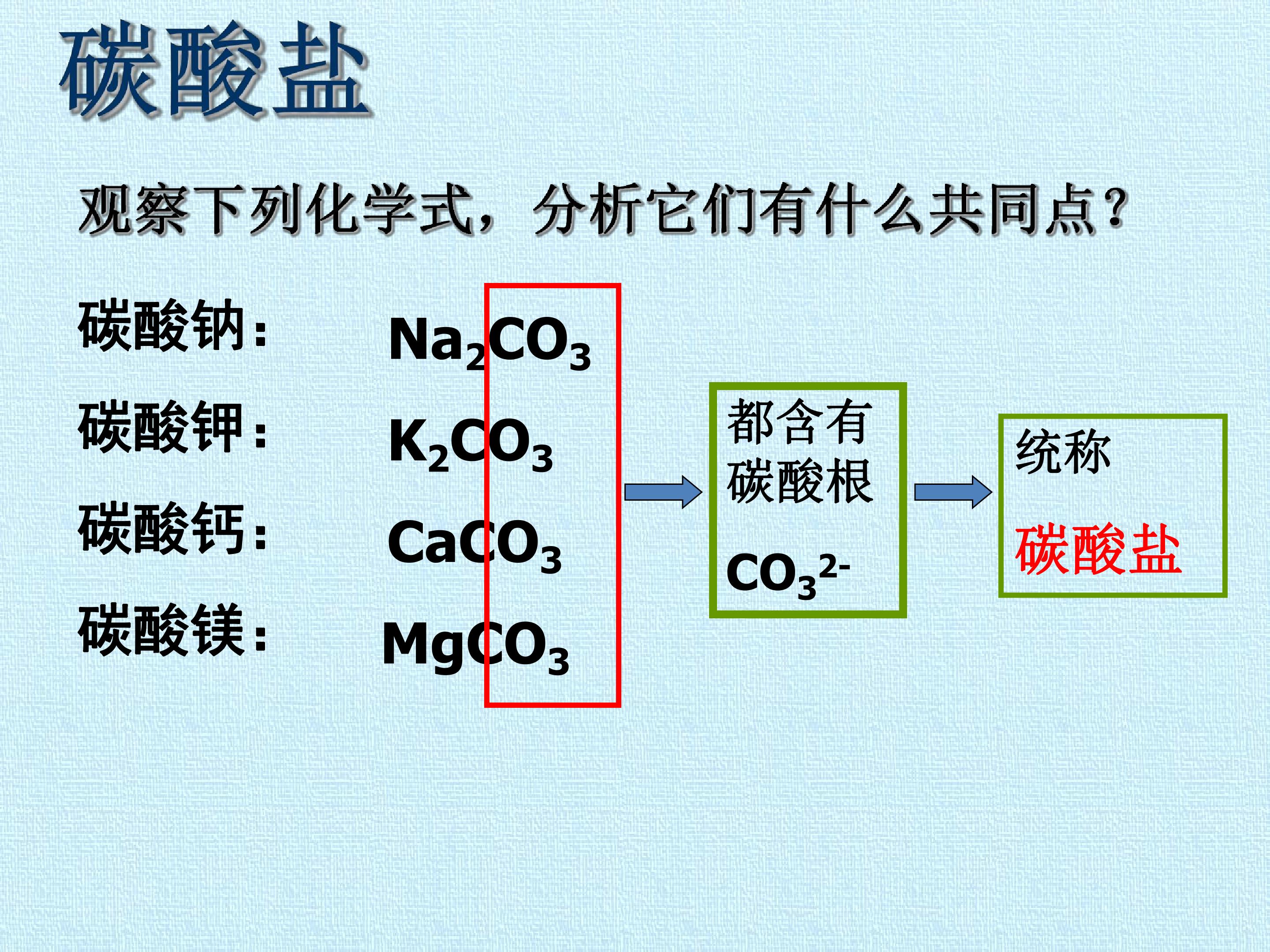 碳酸盐

观察下列化学式，分析它们有什么共同点？

碳酸钠： $Na_2CO_3$

碳酸钾： $K_2CO_3$

碳酸钙： $CaCO_3$

碳酸镁： $MgCO_3$

都含有碳酸根 $CO_3^{2-}$

统称 碳酸盐